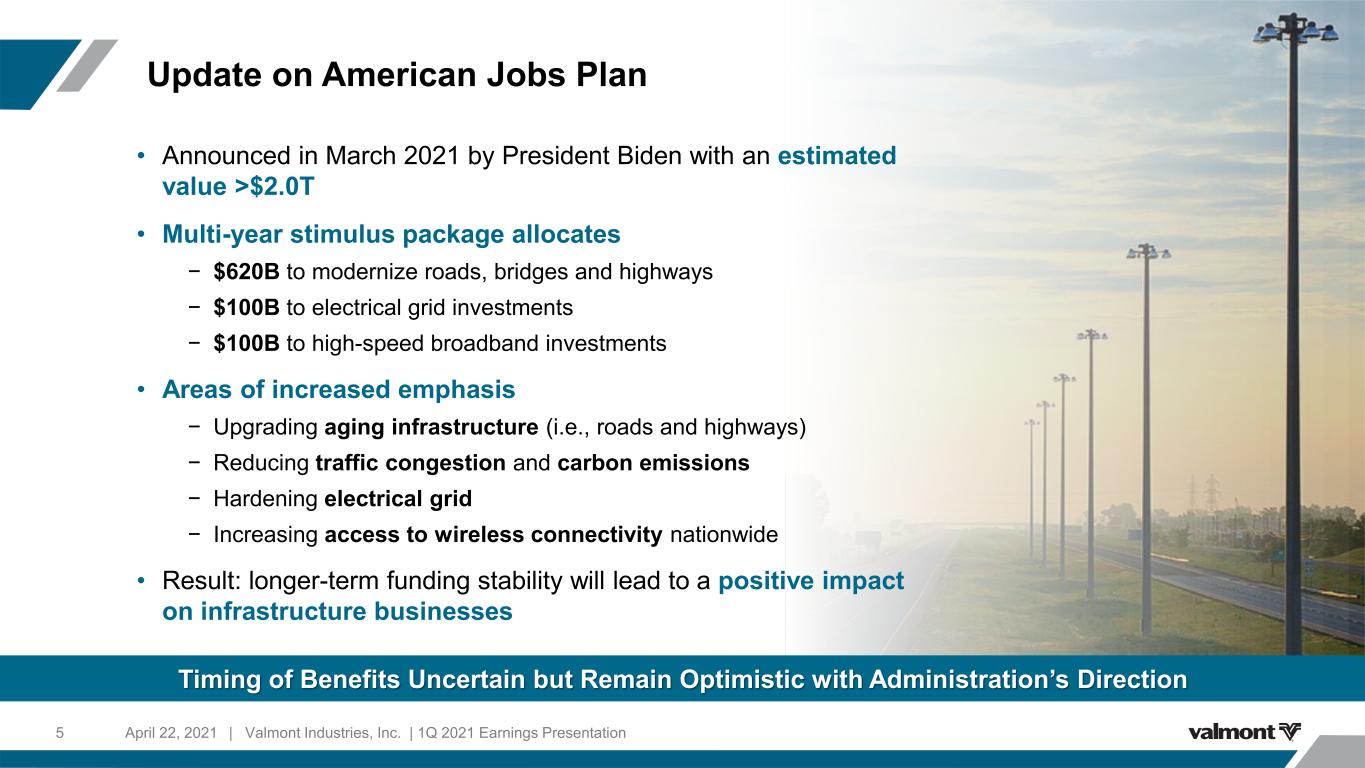 Update on American Jobs Plan

• Announced in March 2021 by President Biden with an estimated value >$2.0T

• Multi-year stimulus package allocates

− $620B to modernize roads, bridges and highways

− $100B to electrical grid investments

− $100B to high-speed broadband investments

• Areas of increased emphasis

− Upgrading aging infrastructure (i.e., roads and highways)

− Reducing traffic congestion and carbon emissions

− Hardening electrical grid

− Increasing access to wireless connectivity nationwide

• Result: longer-term funding stability will lead to a positive impact on infrastructure businesses

Timing of Benefits Uncertain but Remain Optimistic with Administration's Direction

5 April 22, 2021 | Valmont Industries, Inc. | 1Q 2021 Earnings Presentation

valmont